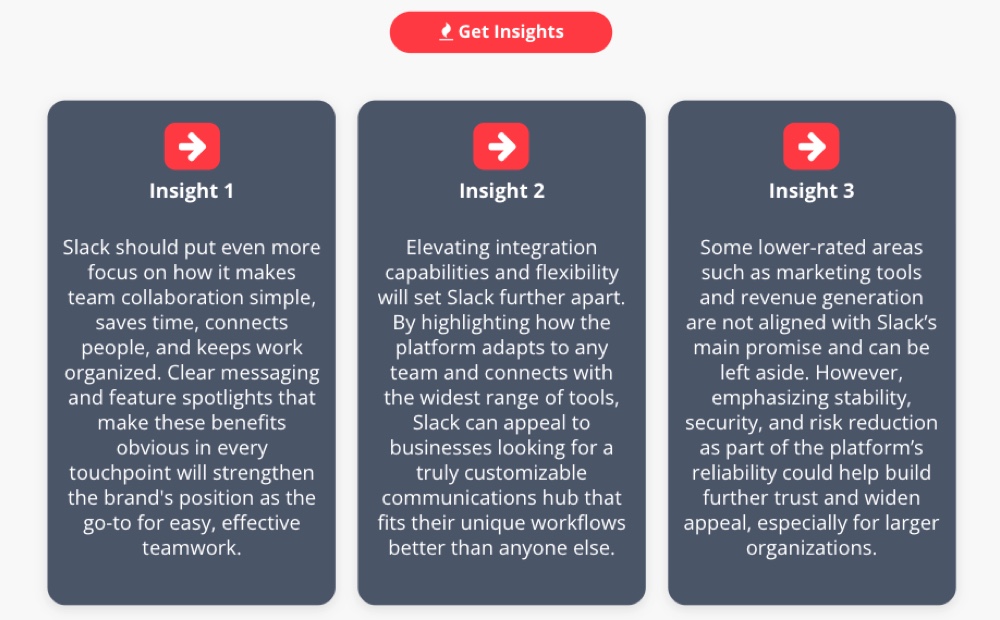 Get Insights

Insight 1

Slack should put even more focus on how it makes team collaboration simple, saves time, connects people, and keeps work organized. Clear messaging and feature spotlights that make these benefits obvious in every touchpoint will strengthen the brand's position as the go-to for easy, effective teamwork.

Insight 2

Elevating integration capabilities and flexibility will set Slack further apart. By highlighting how the platform adapts to any team and connects with the widest range of tools, Slack can appeal to businesses looking for a truly customizable communications hub that fits their unique workflows better than anyone else.

Insight 3

Some lower-rated areas such as marketing tools and revenue generation are not aligned with Slack's main promise and can be left aside. However, emphasizing stability, security, and risk reduction as part of the platform's reliability could help build further trust and widen appeal, especially for larger organizations.